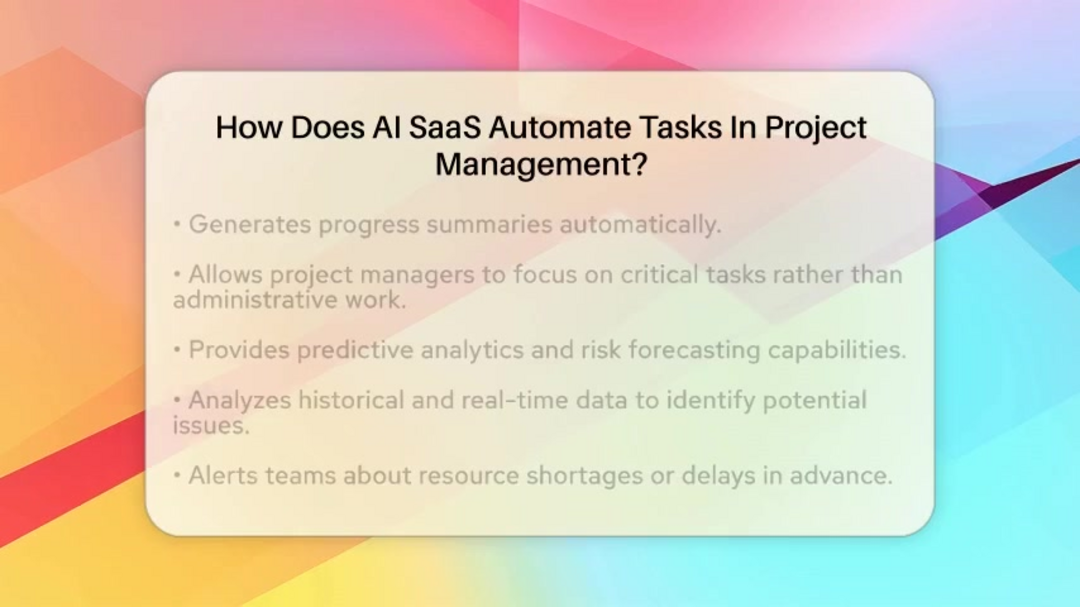 How Does AI SaaS Automate Tasks In Project Management?

• Generates progress summaries automatically.

• Allows project managers to focus on critical tasks rather than administrative work.

• Provides predictive analytics and risk forecasting capabilities.

• Analyzes historical and real-time data to identify potential issues.

• Alerts teams about resource shortages or delays in advance.